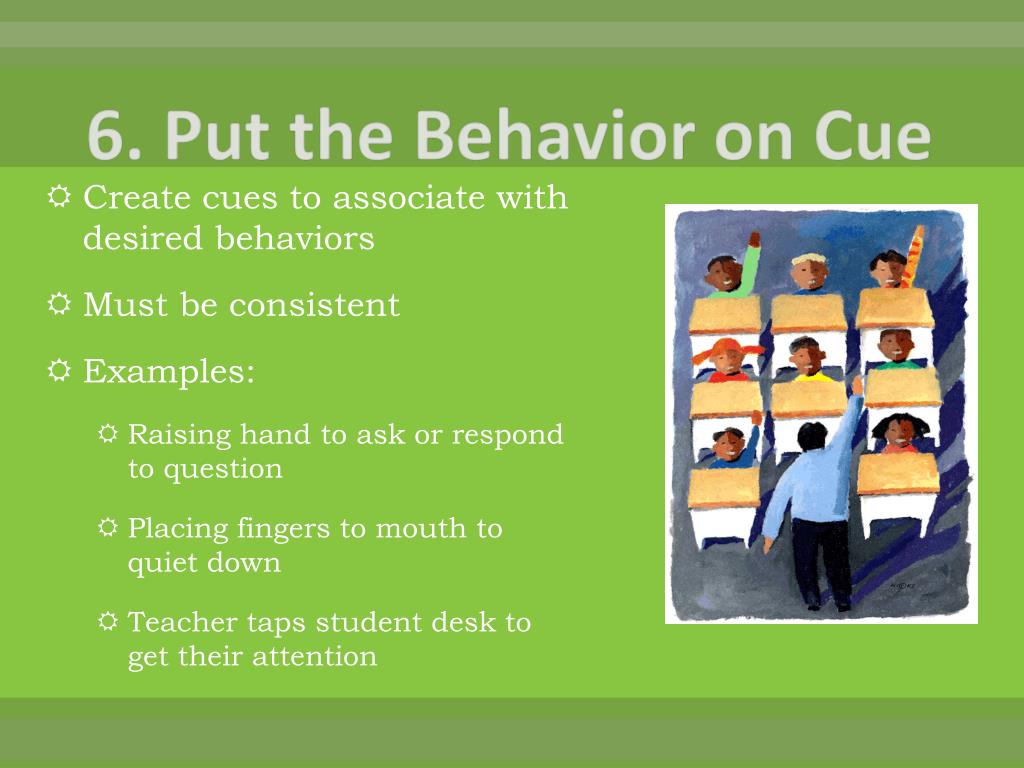 6. Put the Behavior on Cue

Create cues to associate with desired behaviors

Must be consistent

Examples:

Raising hand to ask or respond to question

Placing fingers to mouth to quiet down

Teacher taps student desk to get their attention